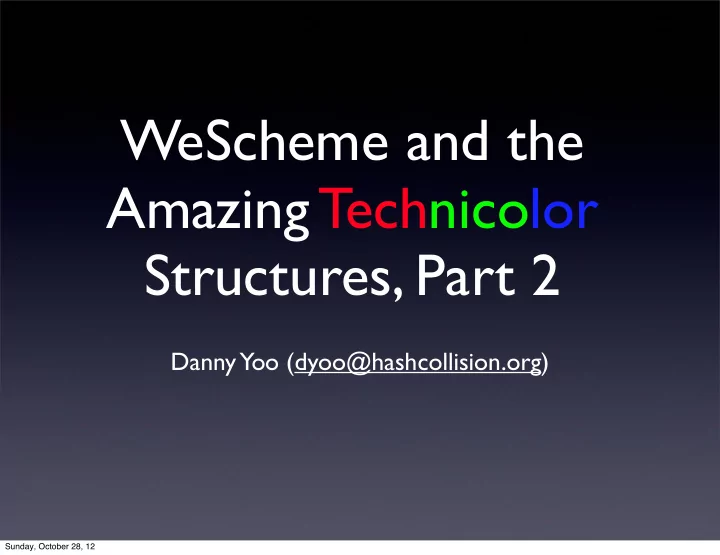 WeScheme and the Amazing Technicolor Structures, Part 2

Danny Yoo (dyoo@hashcollision.org)

Sunday, October 28, 12